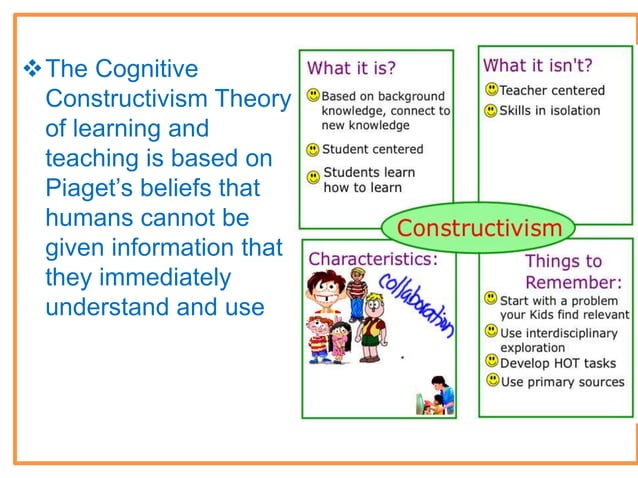 ❖ The Cognitive Constructivism Theory of learning and teaching is based on Piaget's beliefs that humans cannot be given information that they immediately understand and use

What it is?

Based on background knowledge, connect to new knowledge

Student centered

Students learn how to learn

What it isn't?

Teacher centered

Skills in isolation

Constructivism

Characteristics:

collaboration

Things to Remember:

Start with a problem your Kids find relevant

Use interdisciplinary exploration

Develop HOT tasks

Use primary sources